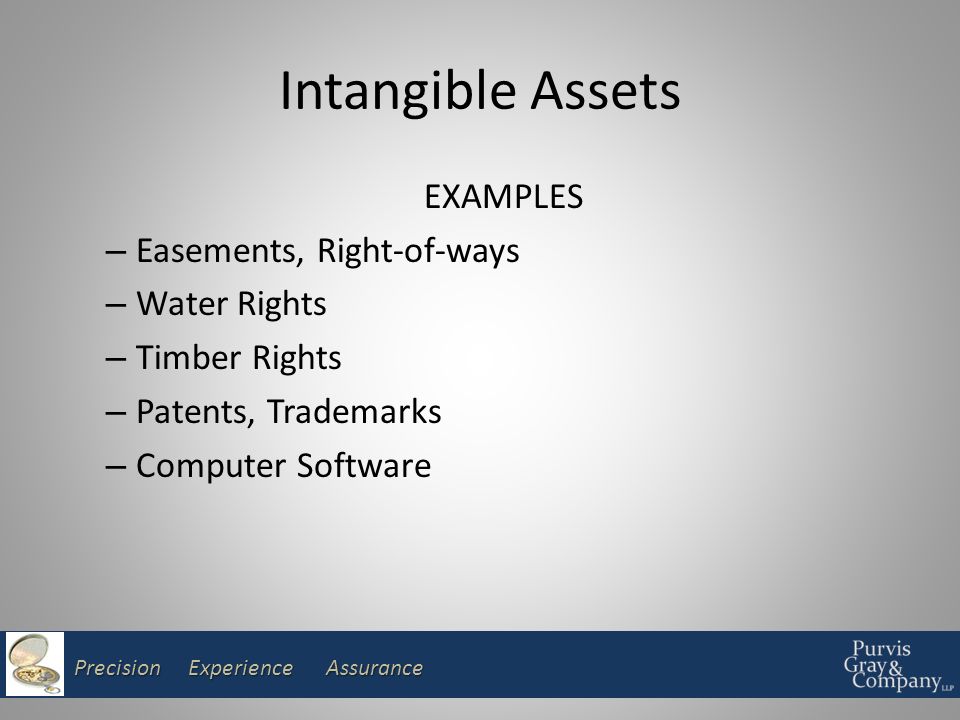 Intangible Assets

EXAMPLES

– Easements, Right-of-ways
– Water Rights
– Timber Rights
– Patents, Trademarks
– Computer Software

Precision Experience Assurance

Purvis Gray & Company LLP